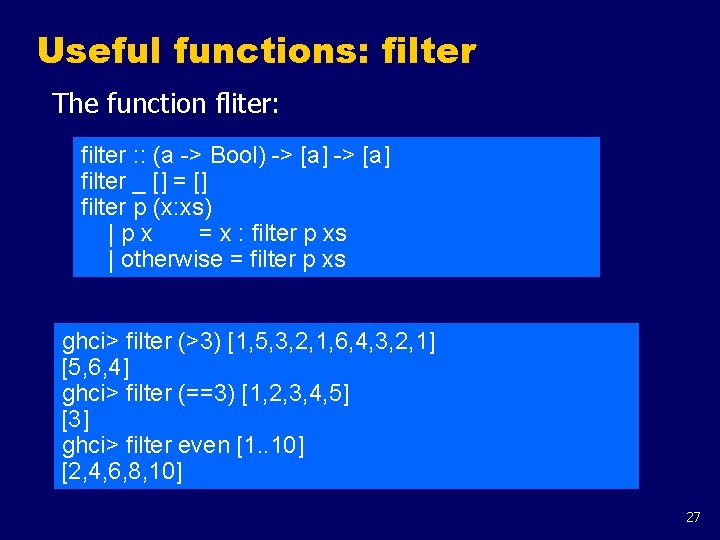 Useful functions: filter

The function fliter:

filter :: (a -> Bool) -> [a] -> [a]
filter _ [] = []
filter p (x:xs)
| p x = x : filter p xs
| otherwise = filter p xs

ghci> filter (>3) [1,5,3,2,1,6,4,3,2,1]
[5,6,4]
ghci> filter (==3) [1,2,3,4,5]
[3]
ghci> filter even [1..10]
[2,4,6,8,10]

27